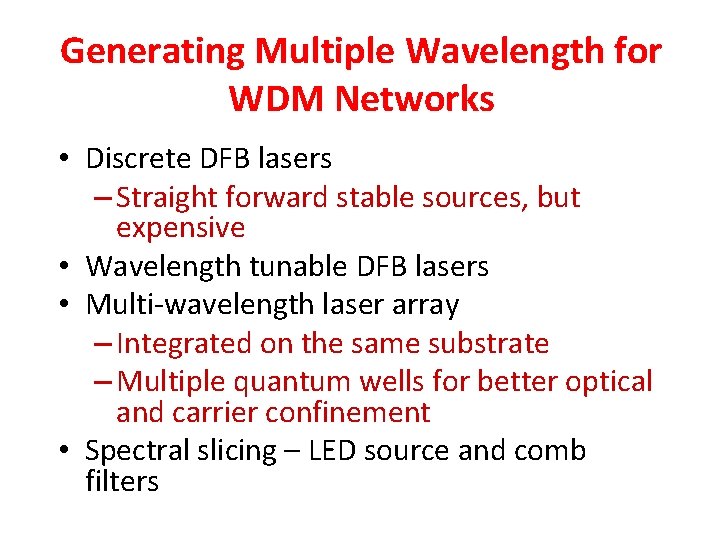 Generating Multiple Wavelength for WDM Networks

• Discrete DFB lasers
– Straight forward stable sources, but expensive
• Wavelength tunable DFB lasers
• Multi-wavelength laser array
– Integrated on the same substrate
– Multiple quantum wells for better optical and carrier confinement
• Spectral slicing – LED source and comb filters